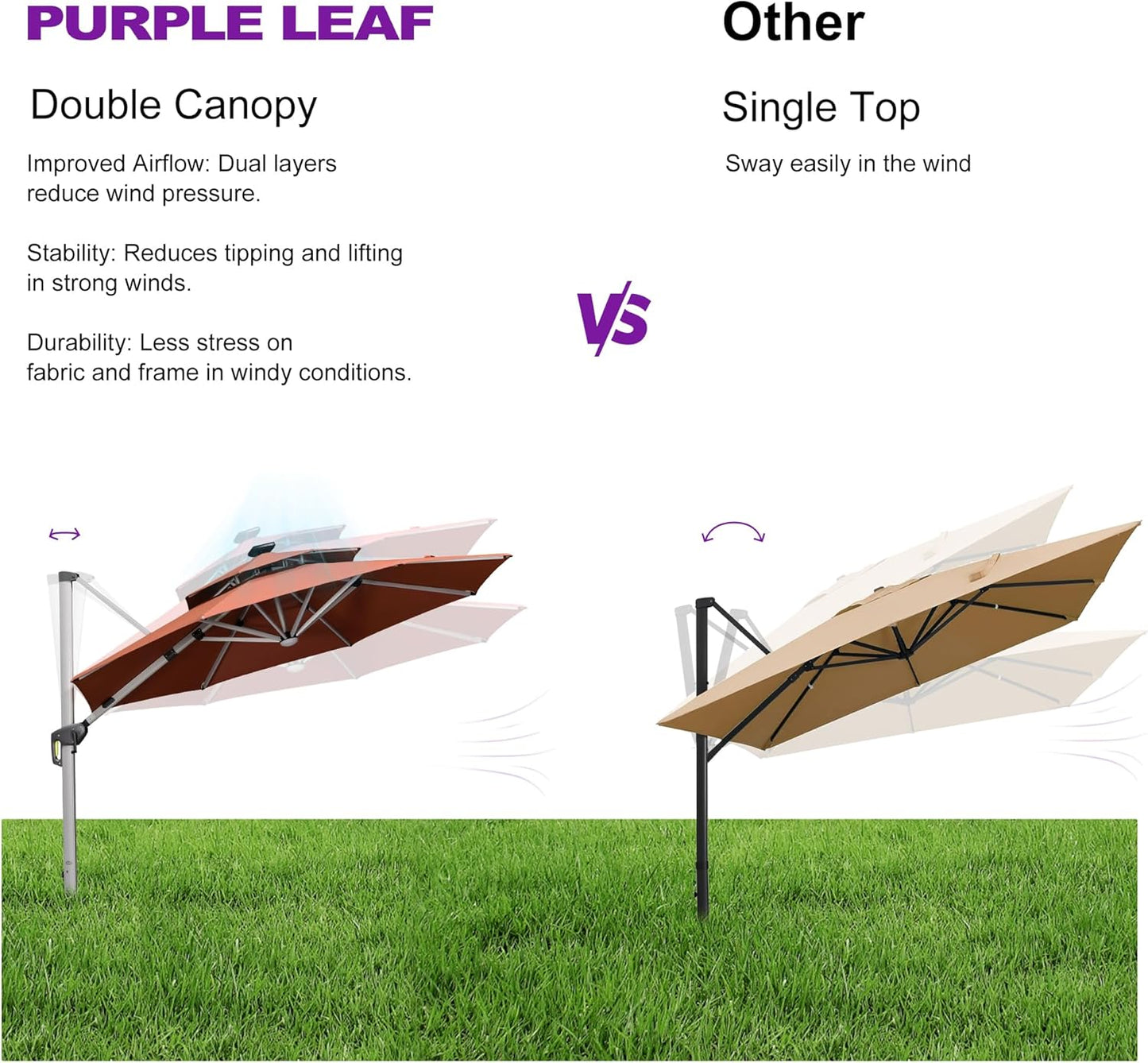 PURPLE LEAF

Double Canopy

Improved Airflow: Dual layers reduce wind pressure.

Stability: Reduces tipping and lifting in strong winds.

Durability: Less stress on fabric and frame in windy conditions.

VS

Other

Single Top

Sway easily in the wind